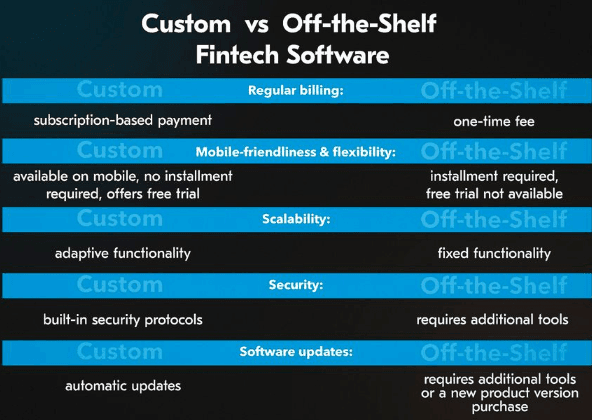 Custom vs Off-the-Shelf Fintech Software

Custom Regular billing: Off-the-Shelf

subscription-based payment

one-time fee

Custom Mobile-friendliness & flexibility: Off-the-Shelf

available on mobile, no installment required, offers free trial

installment required, free trial not available

Custom Scalability: Off-the-Shelf

adaptive functionality

fixed functionality

Custom Security: Off-the-Shelf

built-in security protocols

requires additional tools

Custom Software updates: Off-the-Shelf

automatic updates

requires additional tools or a new product version purchase